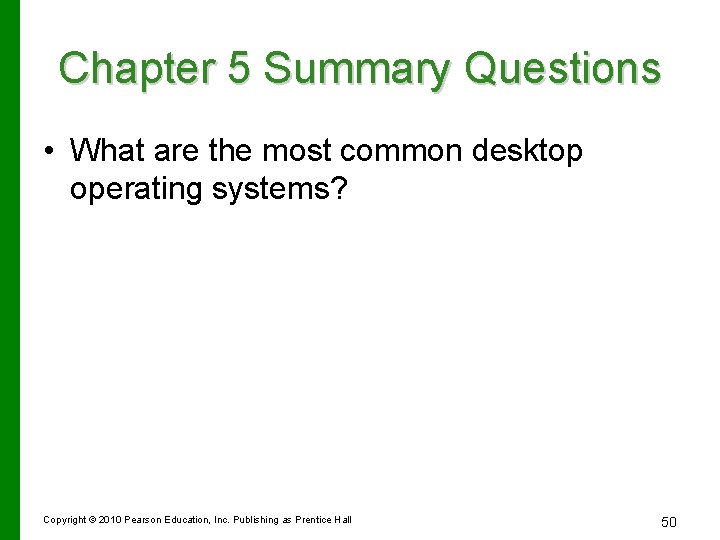 Chapter 5 Summary Questions

• What are the most common desktop operating systems?

Copyright © 2010 Pearson Education, Inc. Publishing as Prentice Hall

50